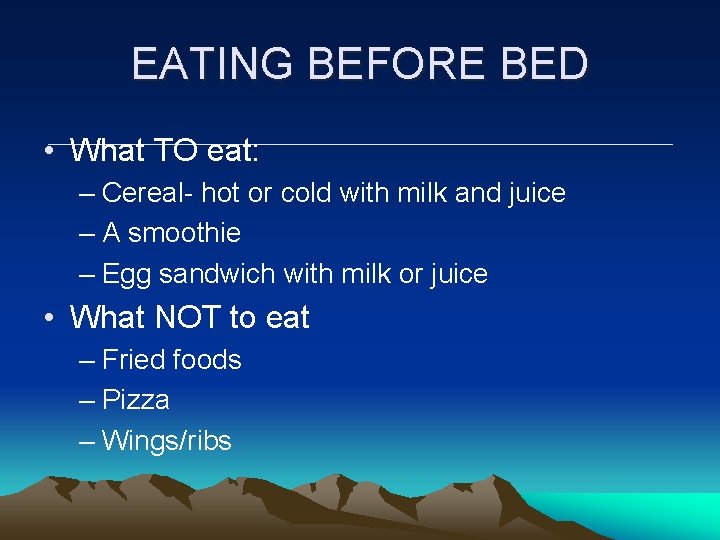 EATING BEFORE BED

• What TO eat:
– Cereal- hot or cold with milk and juice
– A smoothie
– Egg sandwich with milk or juice

• What NOT to eat
– Fried foods
– Pizza
– Wings/ribs